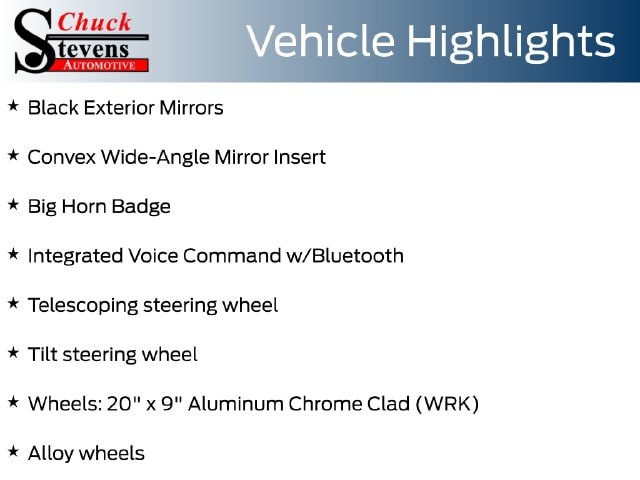 Chuck
Stevens
AUTOMOTIVE

Vehicle Highlights

★ Black Exterior Mirrors

★ Convex Wide-Angle Mirror Insert

★ Big Horn Badge

★ Integrated Voice Command w/Bluetooth

★ Telescoping steering wheel

★ Tilt steering wheel

★ Wheels: 20" x 9" Aluminum Chrome Clad (WRK)

★ Alloy wheels